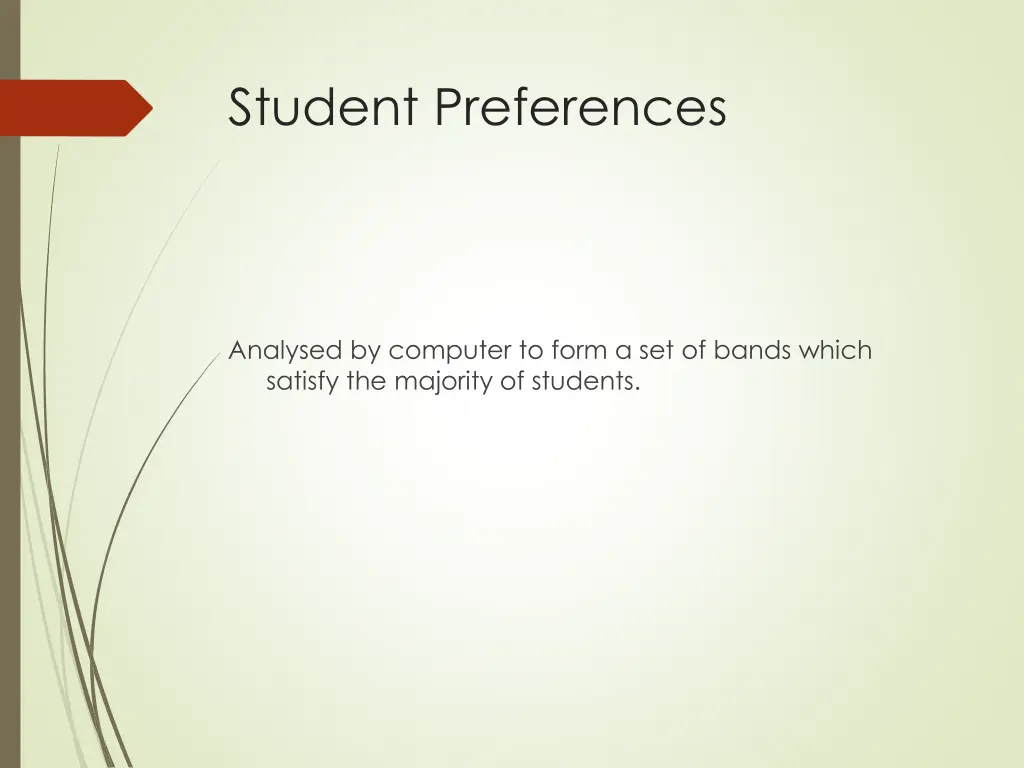 Student Preferences

Analysed by computer to form a set of bands which satisfy the majority of students.